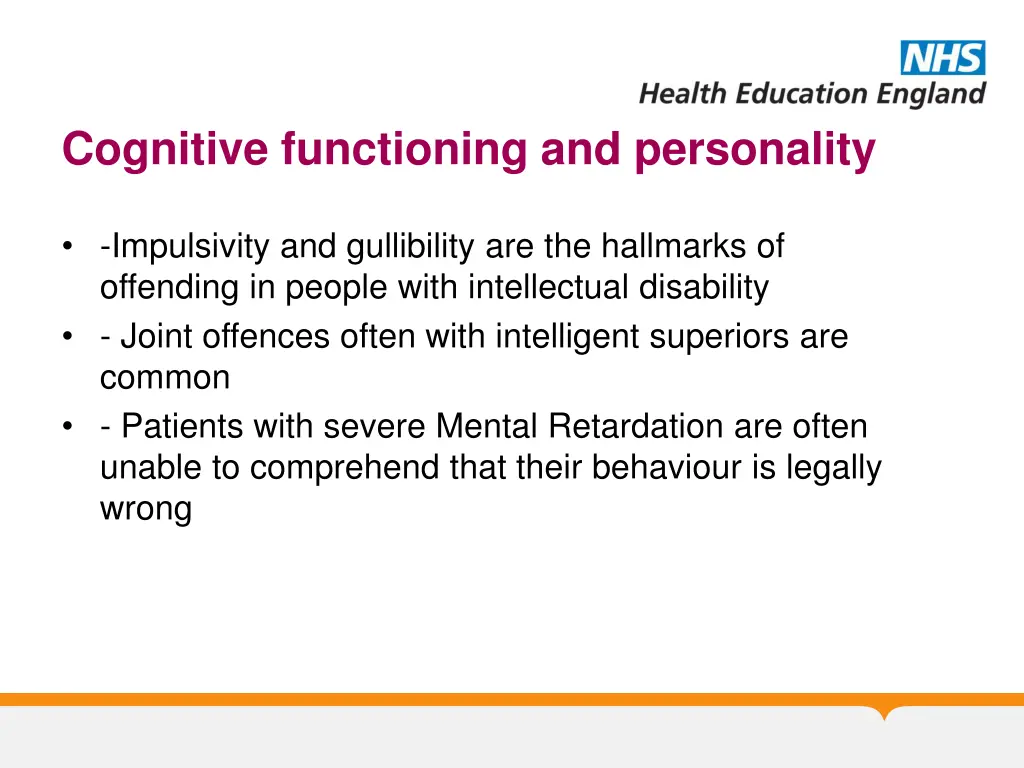 NHS
Health Education England

Cognitive functioning and personality

• -Impulsivity and gullibility are the hallmarks of offending in people with intellectual disability
• - Joint offences often with intelligent superiors are common
• - Patients with severe Mental Retardation are often unable to comprehend that their behaviour is legally wrong